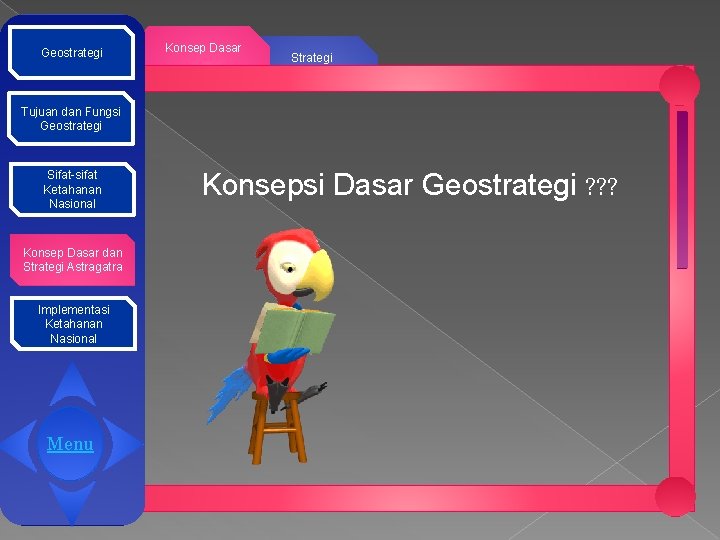 Geostrategi

Tujuan dan Fungsi Geostrategi

Sifat-sifat Ketahanan Nasional

Konsep Dasar dan Strategi Astragatra

Implementasi Ketahanan Nasional

Menu

Konsep Dasar

Strategi

Konsepsi Dasar Geostrategi ???